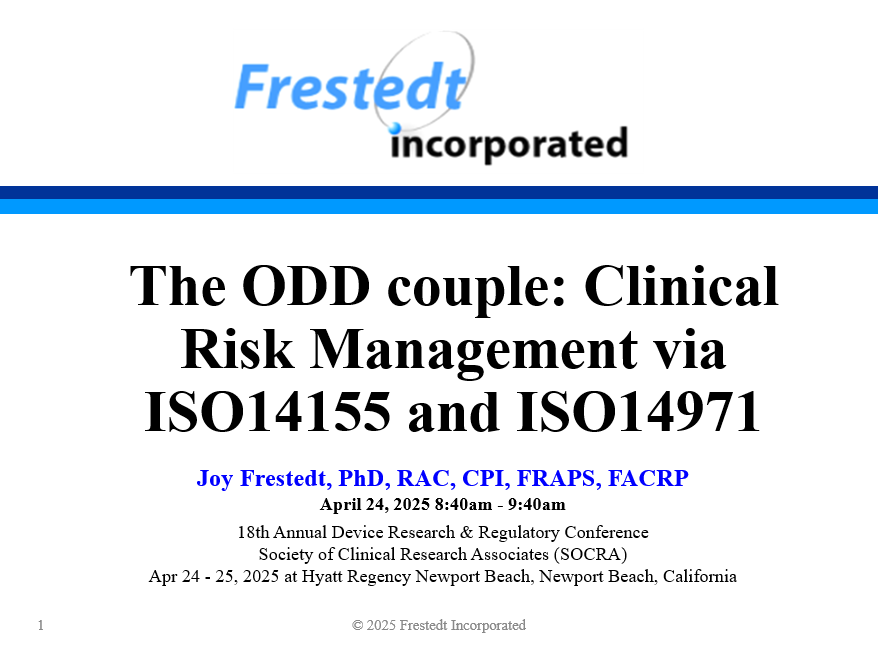 Frestedt incorporated

The ODD couple: Clinical Risk Management via ISO14155 and ISO14971

Joy Frestedt, PhD, RAC, CPI, FRAPS, FACRP
April 24, 2025 8:40am - 9:40am
18th Annual Device Research & Regulatory Conference
Society of Clinical Research Associates (SOCRA)
Apr 24 - 25, 2025 at Hyatt Regency Newport Beach, Newport Beach, California

1

© 2025 Frestedt Incorporated